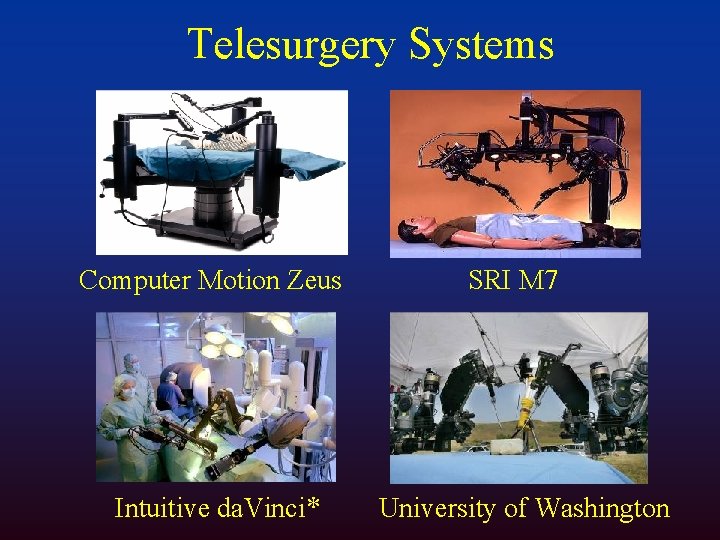 Telesurgery Systems

Computer Motion Zeus

SRI M7

Intuitive daVinci*

University of Washington